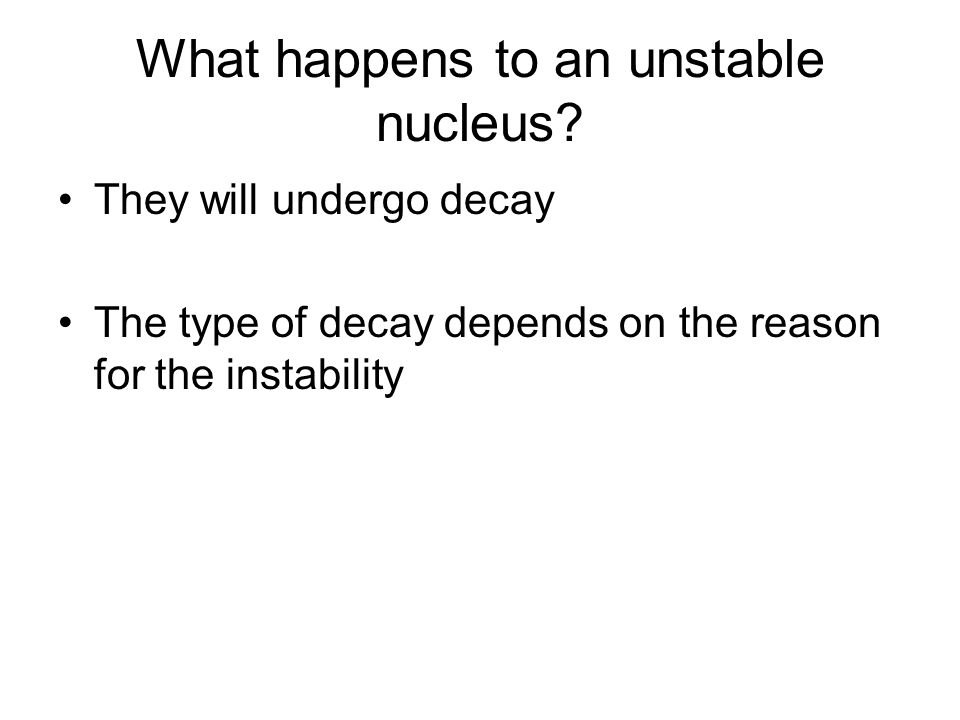 What happens to an unstable nucleus?

• They will undergo decay

• The type of decay depends on the reason for the instability